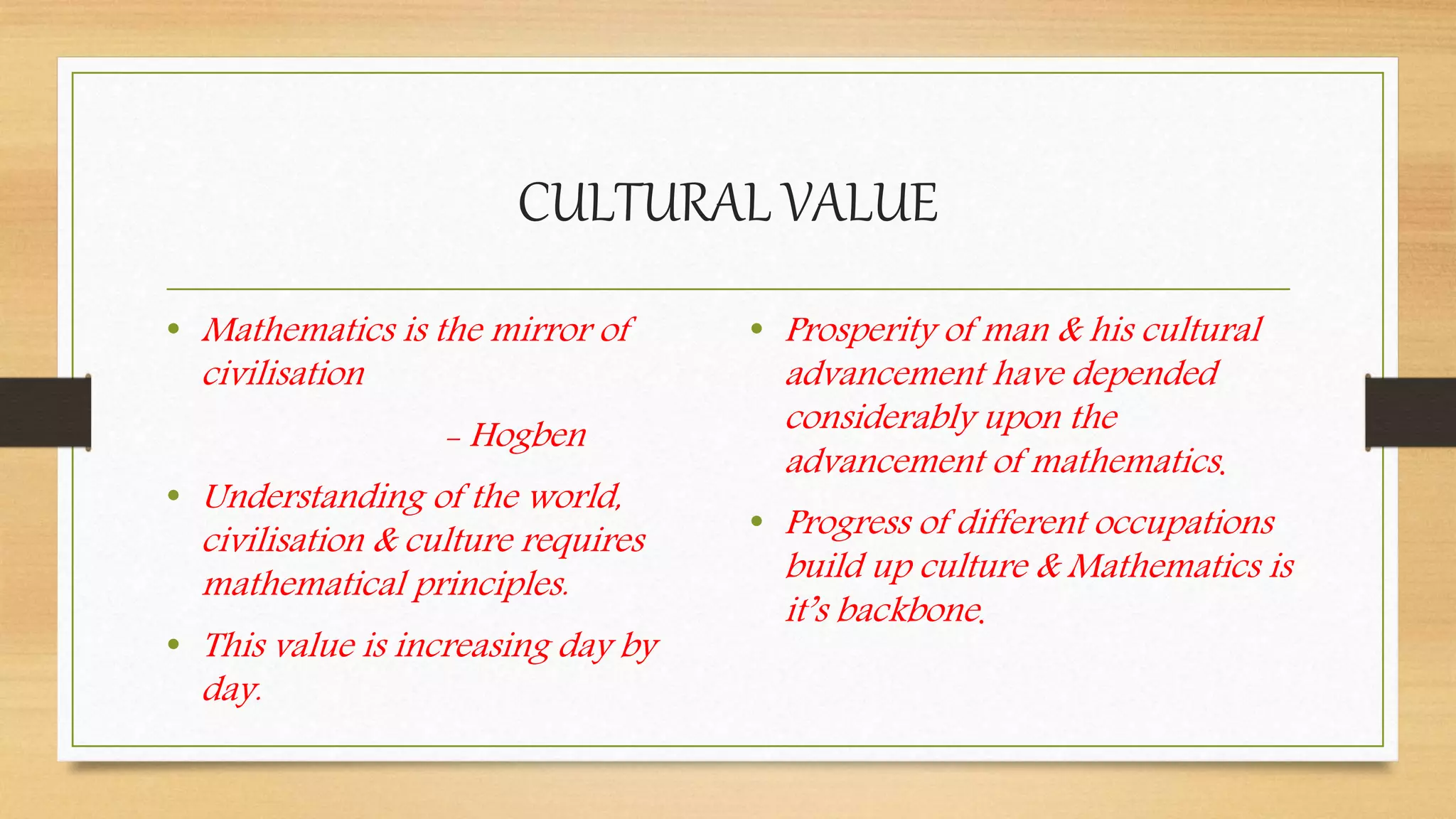 CULTURAL VALUE

• Mathematics is the mirror of civilisation

– Hogben

• Understanding of the world, civilisation & culture requires mathematical principles.

• This value is increasing day by day.

• Prosperity of man & his cultural advancement have depended considerably upon the advancement of mathematics.

• Progress of different occupations build up culture & Mathematics is it's backbone.